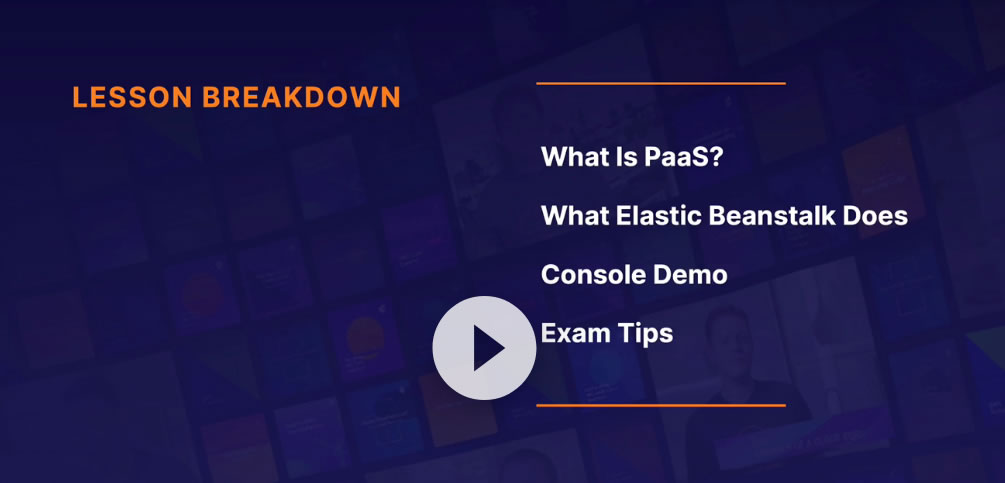 LESSON BREAKDOWN

What Is PaaS?

What Elastic Beanstalk Does

Console Demo

Exam Tips